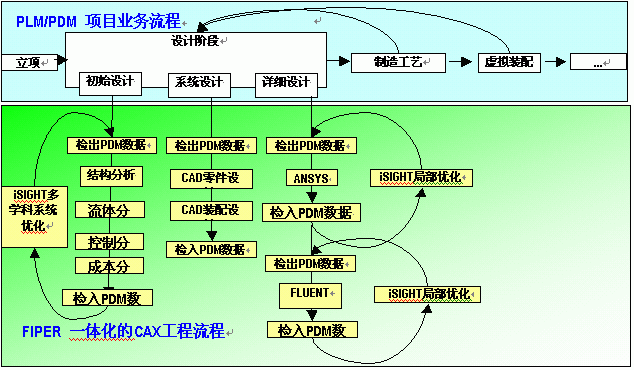 PLM/PDM 项目业务流程

设计阶段

立项

初始设计

系统设计

详细设计

制造工艺

虚拟装配

...

检出PDM数据

结构分析

流体分

控制分

成本分

检入PDM数

iSIGHT多学科系统优化

检出PDM数据

CAD零件设

CAD装配设

检入PDM数据

检出PDM数据

ANSYS

检入PDM数据

iSIGHT局部优化

检出PDM数据

FLUENT

检入PDM数

iSIGHT局部优化

FIPER 一体化的CAX工程流程